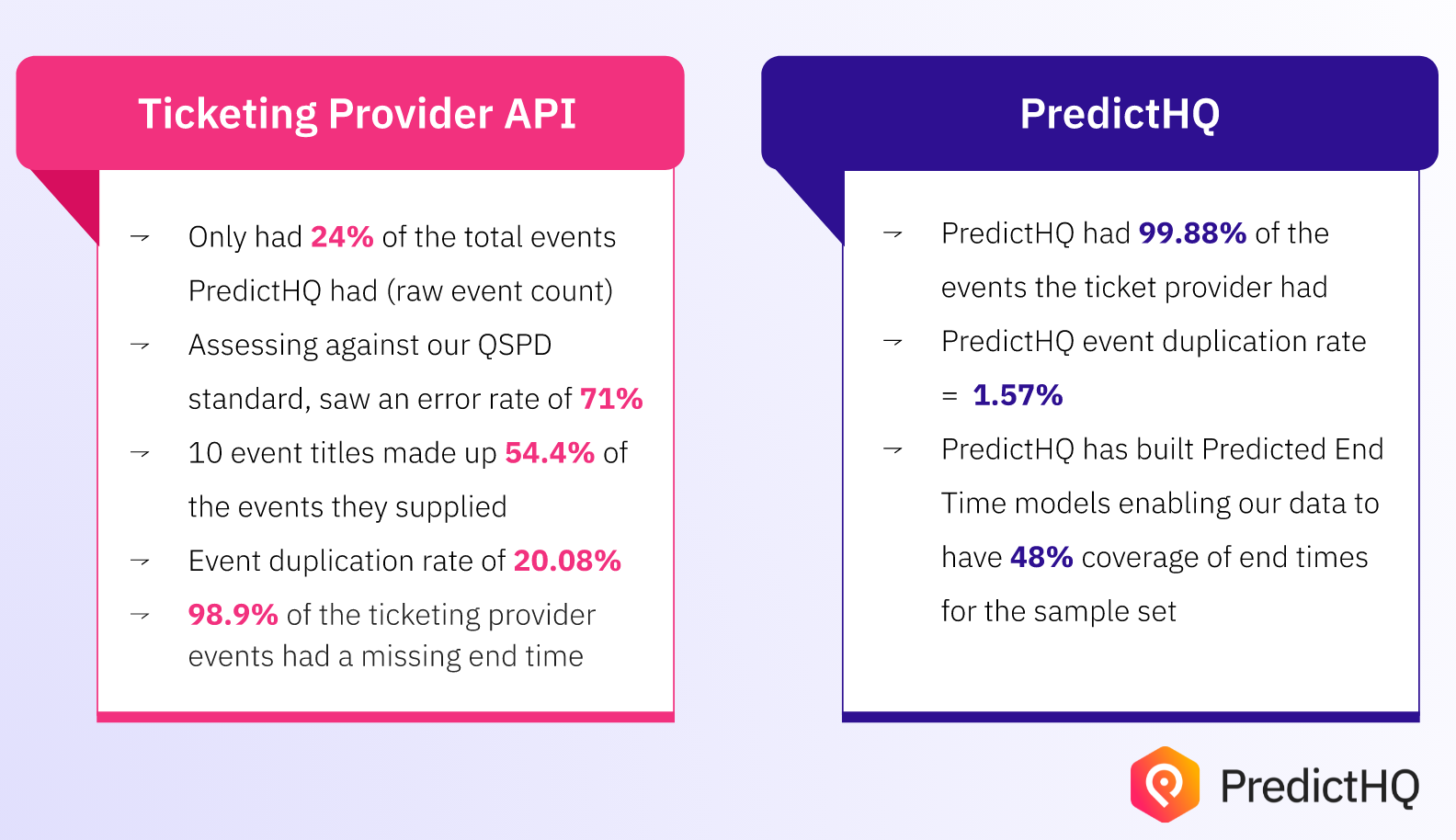 Ticketing Provider API

→ Only had 24% of the total events PredictHQ had (raw event count)

→ Assessing against our QSPD standard, saw an error rate of 71%

→ 10 event titles made up 54.4% of the events they supplied

→ Event duplication rate of 20.08%

→ 98.9% of the ticketing provider events had a missing end time

PredictHQ

→ PredictHQ had 99.88% of the events the ticket provider had

→ PredictHQ event duplication rate = 1.57%

→ PredictHQ has built Predicted End Time models enabling our data to have 48% coverage of end times for the sample set

PredictHQ